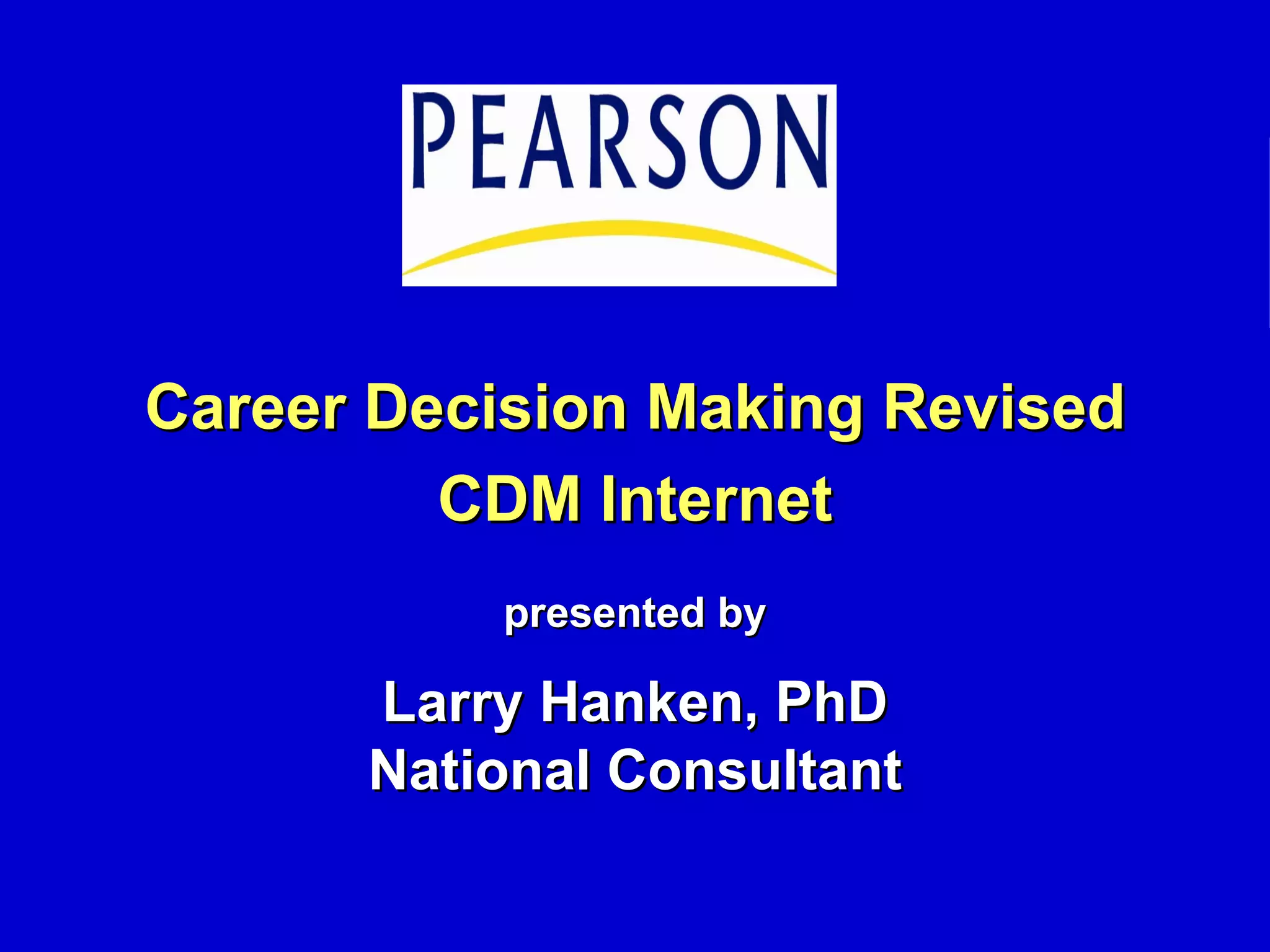 PEARSON

Career Decision Making Revised
CDM Internet

presented by

Larry Hanken, PhD
National Consultant